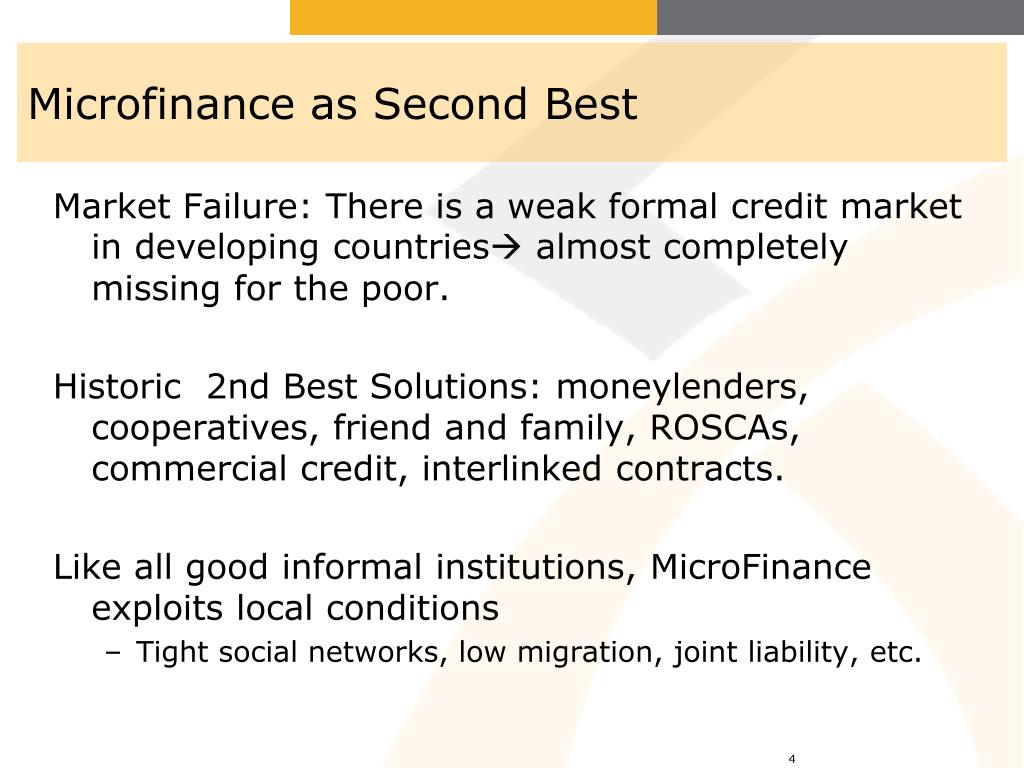 Microfinance as Second Best

Market Failure: There is a weak formal credit market in developing countries→ almost completely missing for the poor.

Historic 2nd Best Solutions: moneylenders, cooperatives, friend and family, ROSCAs, commercial credit, interlinked contracts.

Like all good informal institutions, MicroFinance exploits local conditions

– Tight social networks, low migration, joint liability, etc.

4